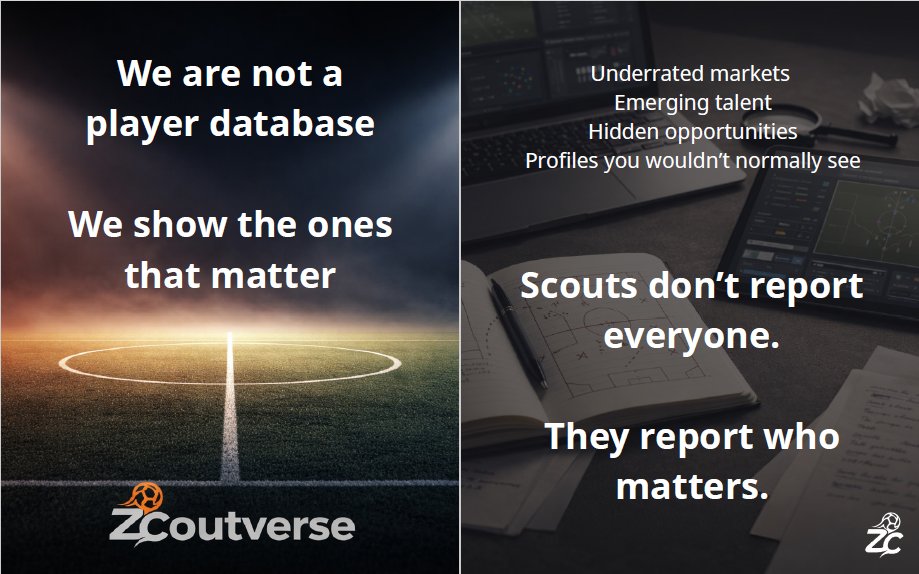 We are not a player database

We show the ones that matter

ZCoutverse

Underrated markets
Emerging talent
Hidden opportunities
Profiles you wouldn't normally see

Scouts don't report everyone.

They report who matters.

ZC